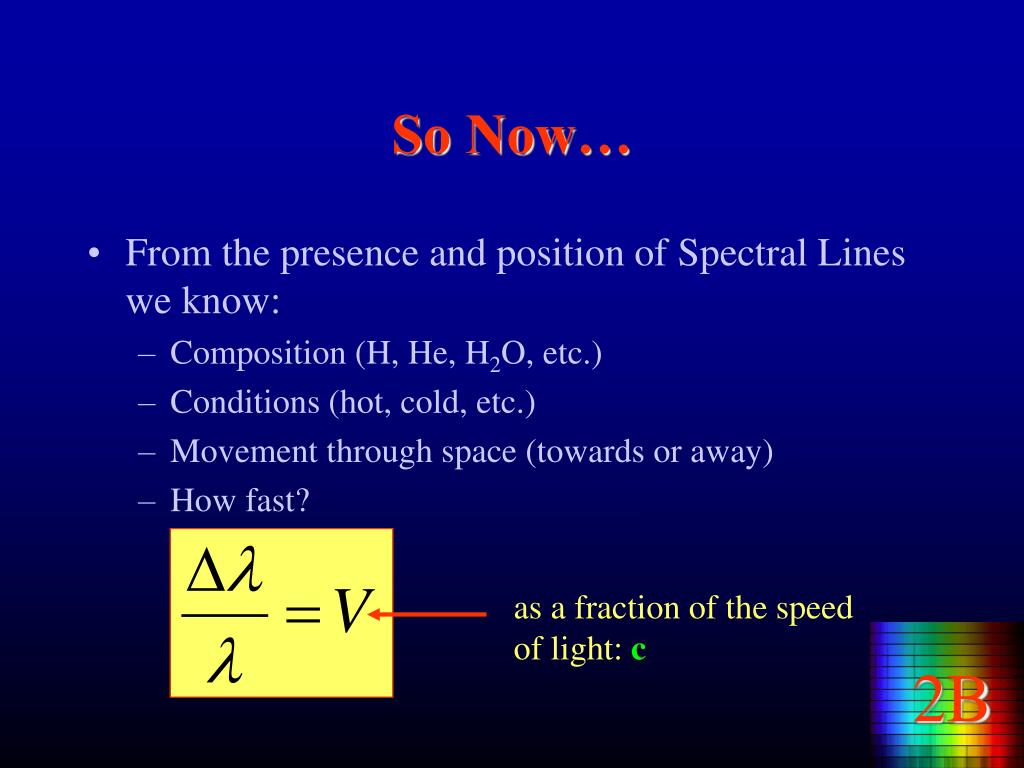 So Now…

• From the presence and position of Spectral Lines we know:
– Composition (H, He, $H_2O$, etc.)
– Conditions (hot, cold, etc.)
– Movement through space (towards or away)
– How fast?

$\frac{\Delta\lambda}{\lambda} = V$

as a fraction of the speed of light: c

2B